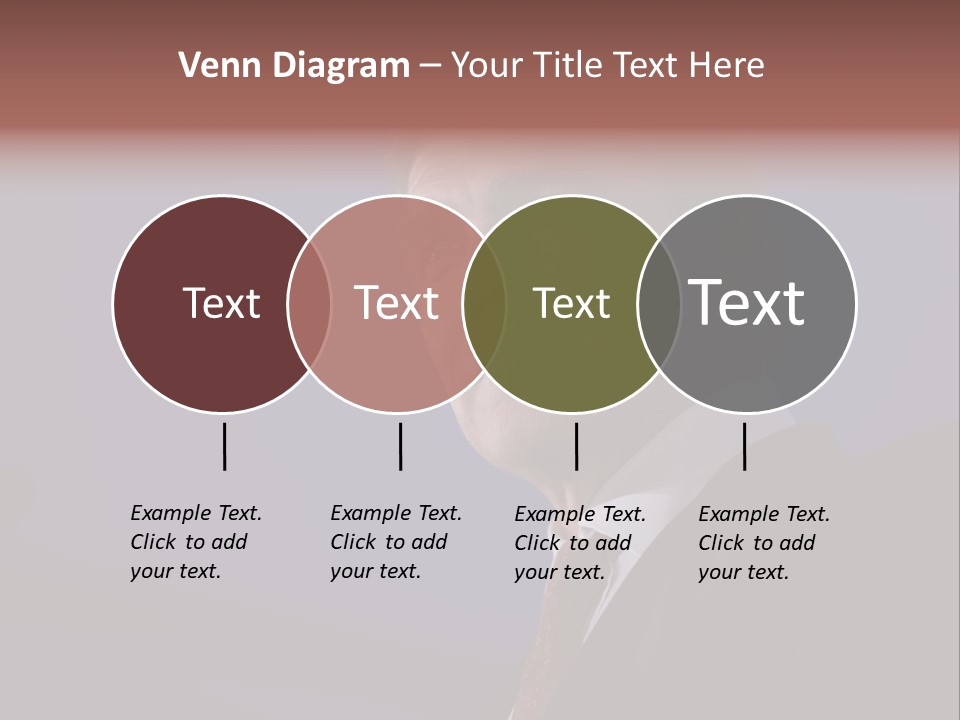 Venn Diagram – Your Title Text Here

Text

Text

Text

Text

Example Text. Click to add your text.

Example Text. Click to add your text.

Example Text. Click to add your text.

Example Text. Click to add your text.